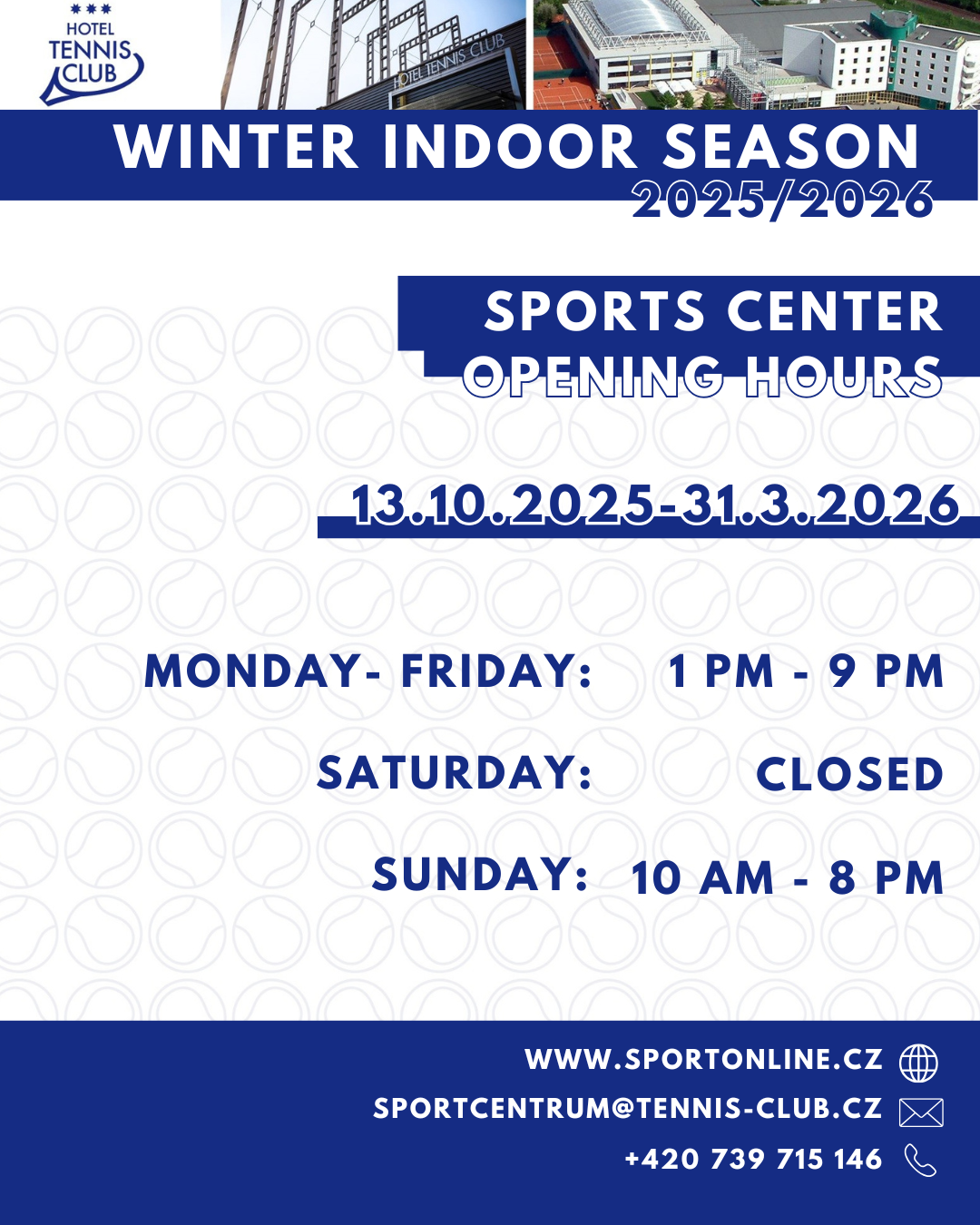 HOTEL TENNIS CLUB

HOTEL TENNIS CLUB

WINTER INDOOR SEASON
2025/2026

SPORTS CENTER
OPENING HOURS

13.10.2025-31.3.2026

MONDAY- FRIDAY: 1 PM - 9 PM

SATURDAY: CLOSED

SUNDAY: 10 AM - 8 PM

WWW.SPORTONLINE.CZ
SPORTCENTRUM@TENNIS-CLUB.CZ
+420 739 715 146